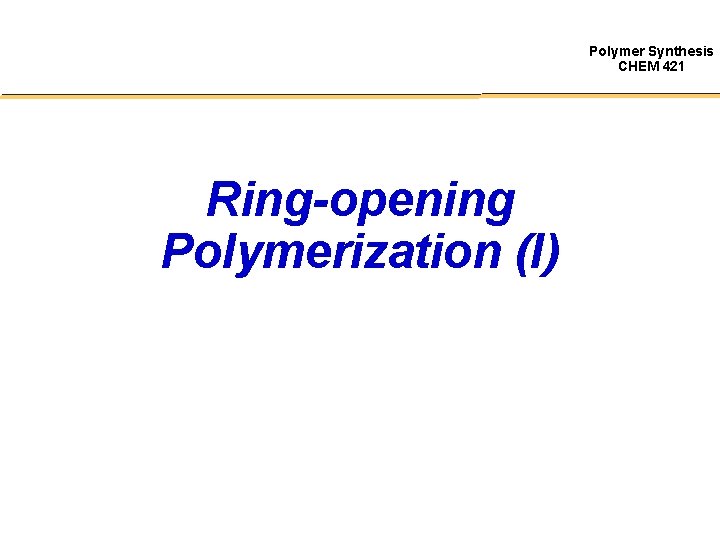 Polymer Synthesis
CHEM 421

Ring-opening Polymerization (I)